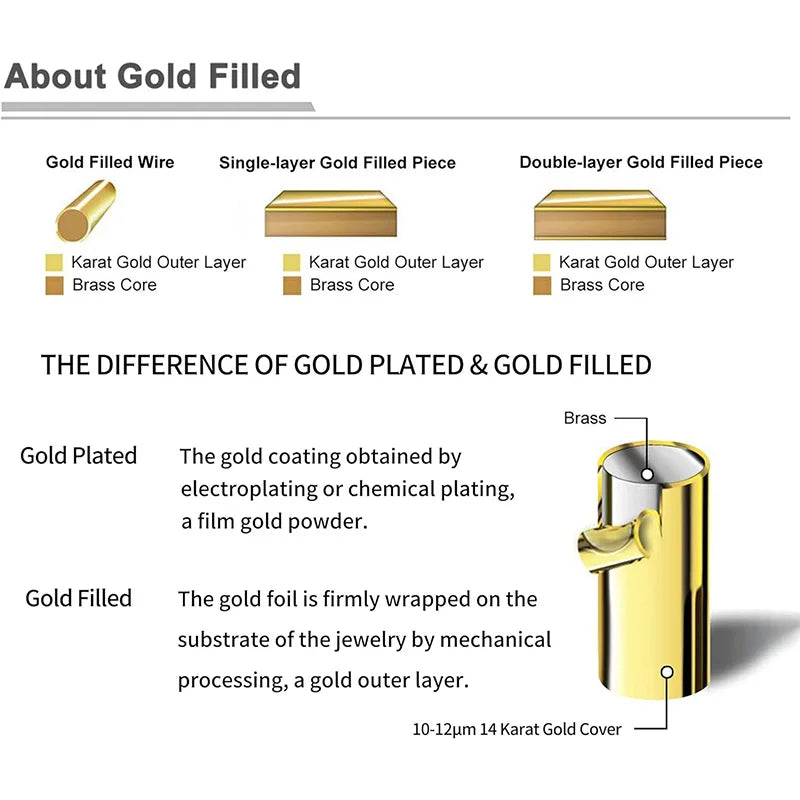 About Gold Filled

Gold Filled Wire

Karat Gold Outer Layer
Brass Core

Single-layer Gold Filled Piece

Karat Gold Outer Layer
Brass Core

Double-layer Gold Filled Piece

Karat Gold Outer Layer
Brass Core

THE DIFFERENCE OF GOLD PLATED & GOLD FILLED

Gold Plated The gold coating obtained by electroplating or chemical plating, a film gold powder.

Gold Filled The gold foil is firmly wrapped on the substrate of the jewelry by mechanical processing, a gold outer layer.

Brass

10-12μm 14 Karat Gold Cover